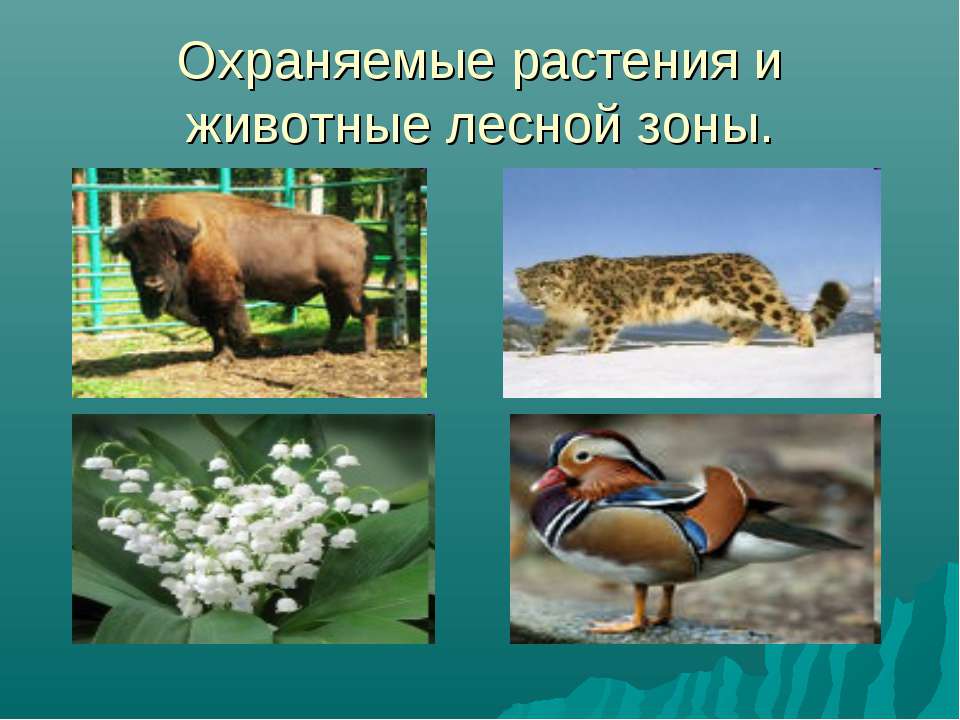 Охраняемые растения и животные лесной зоны.